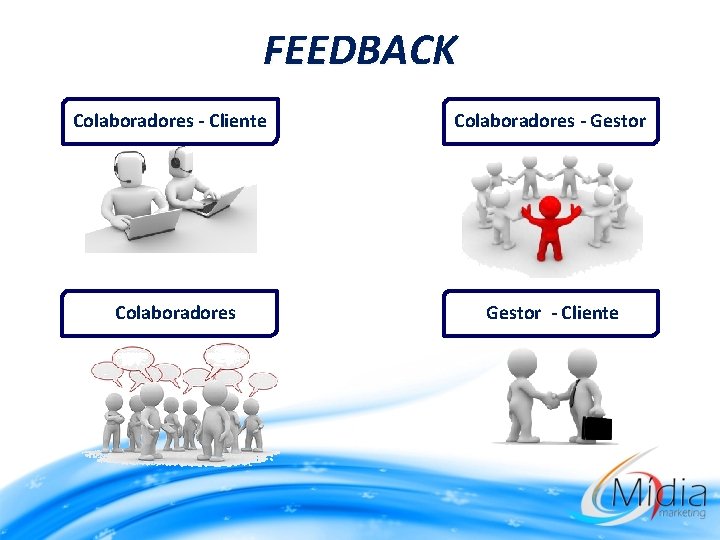 FEEDBACK

Colaboradores - Cliente

Colaboradores - Gestor

Colaboradores

Gestor - Cliente

Midia
marketing